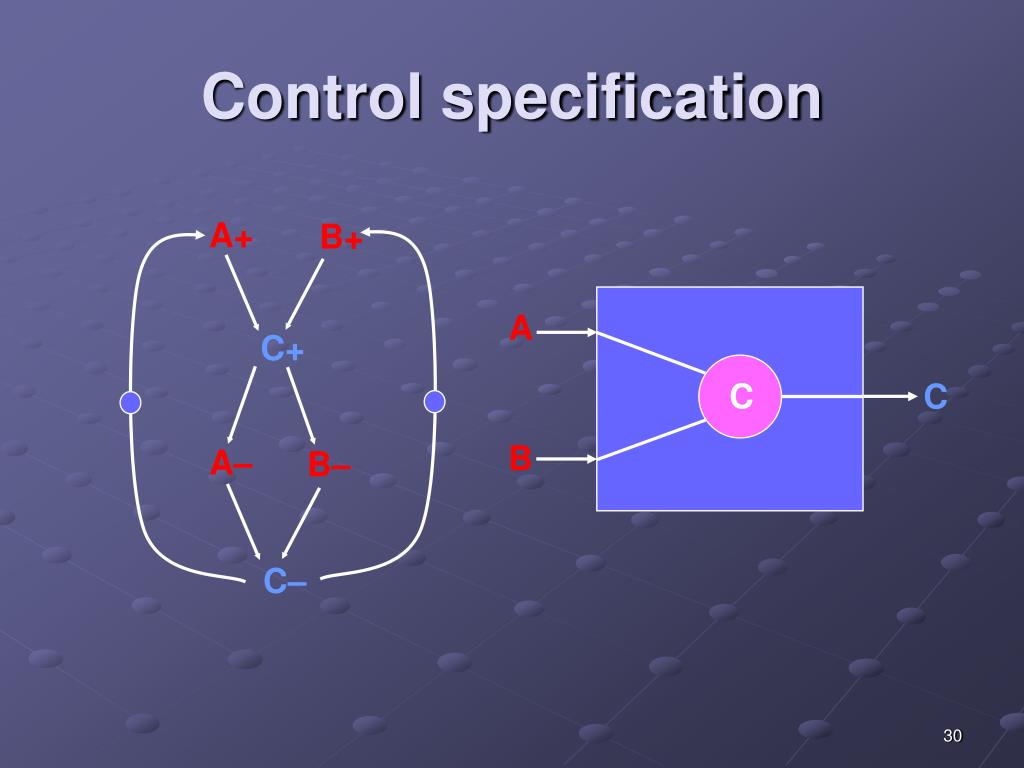 Control specification

A+
B+
C+
A–
B–
C–

A
B
C
C

30